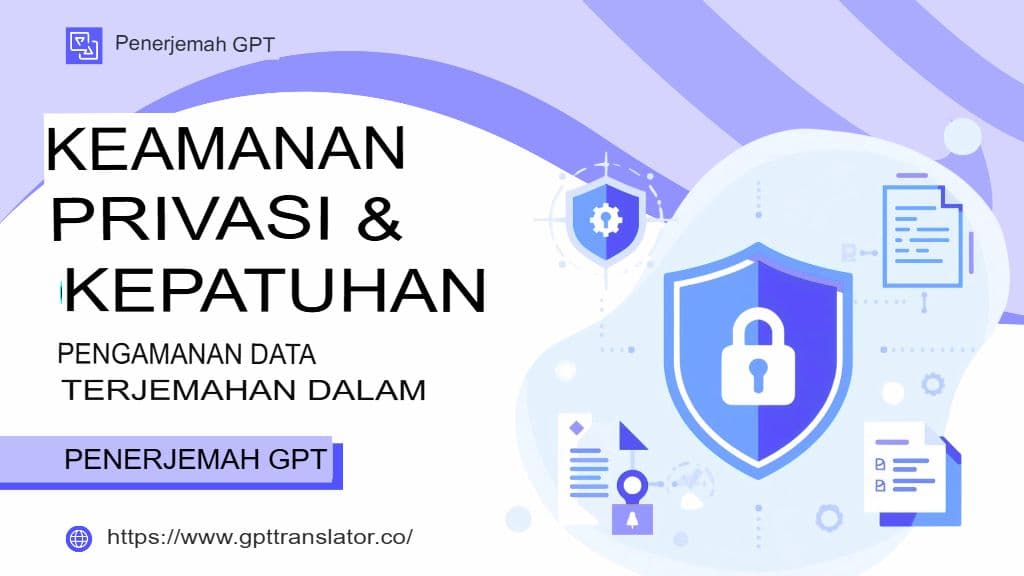 Penerjemah GPT

KEAMANAN PRIVASI & KEPATUHAN

PENGAMANAN DATA TERJEMAHAN DALAM

PENERJEMAH GPT

https://www.gpttranslator.co/